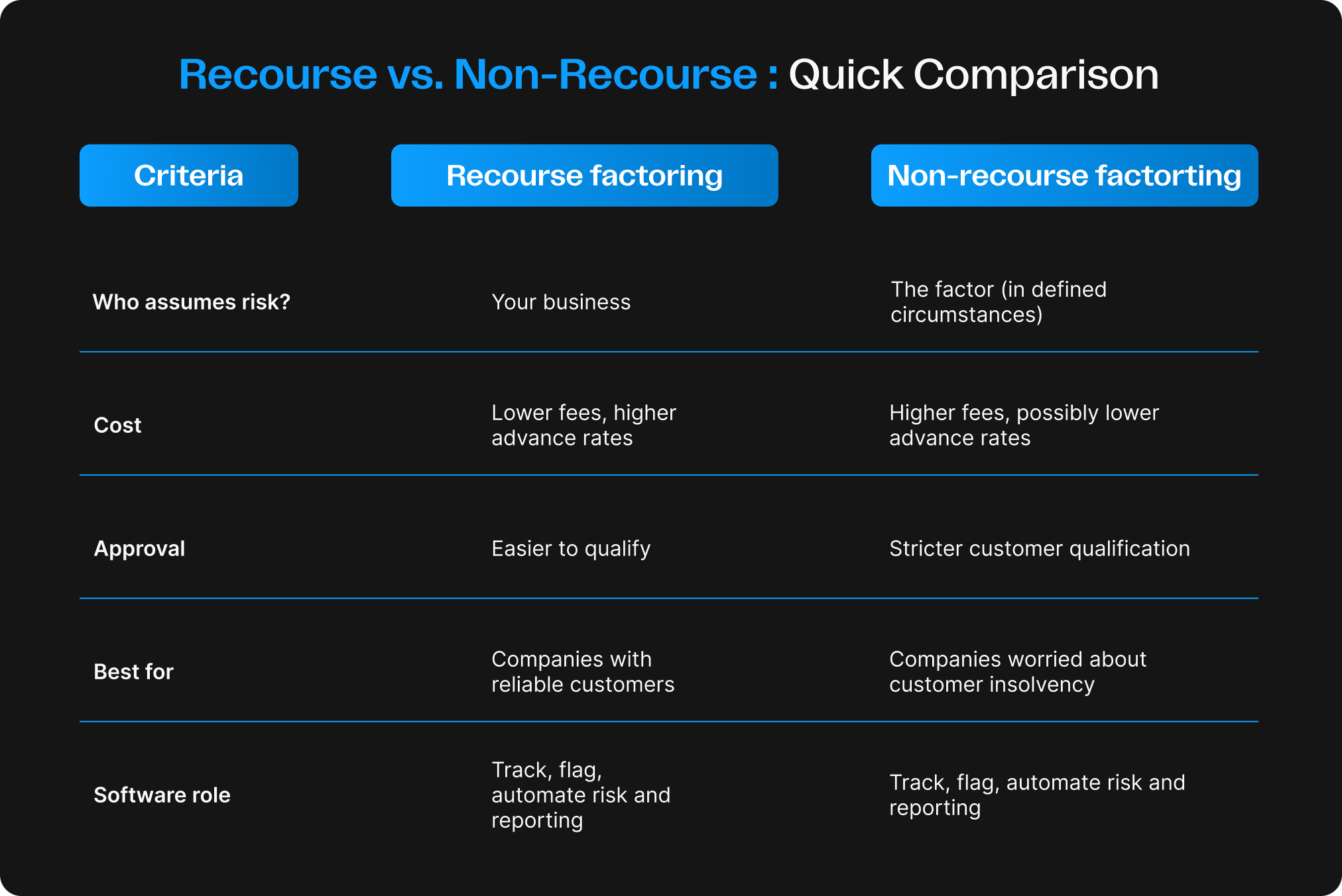 Recourse vs. Non-Recourse : Quick Comparison

| Criteria | Recourse factoring | Non-recourse factorting |
|---|---|---|
| Who assumes risk? | Your business | The factor (in defined circumstances) |
| Cost | Lower fees, higher advance rates | Higher fees, possibly lower advance rates |
| Approval | Easier to qualify | Stricter customer qualification |
| Best for | Companies with reliable customers | Companies worried about customer insolvency |
| Software role | Track, flag, automate risk and reporting | Track, flag, automate risk and reporting |